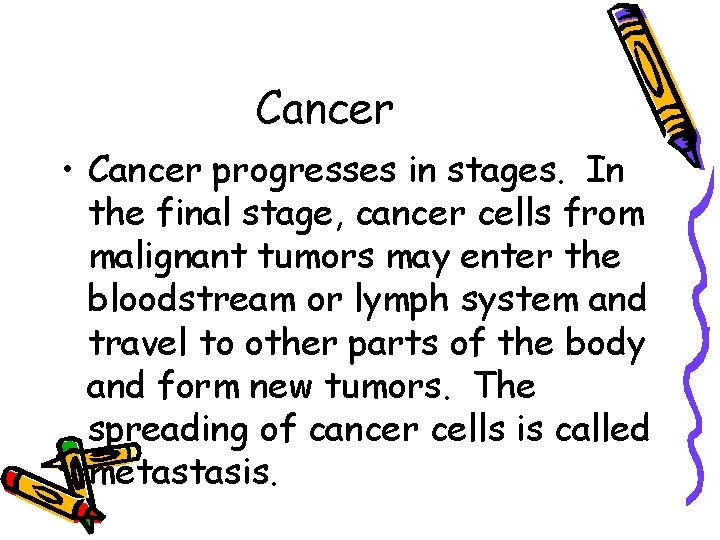 Cancer

• Cancer progresses in stages. In the final stage, cancer cells from malignant tumors may enter the bloodstream or lymph system and travel to other parts of the body and form new tumors. The spreading of cancer cells is called metastasis.